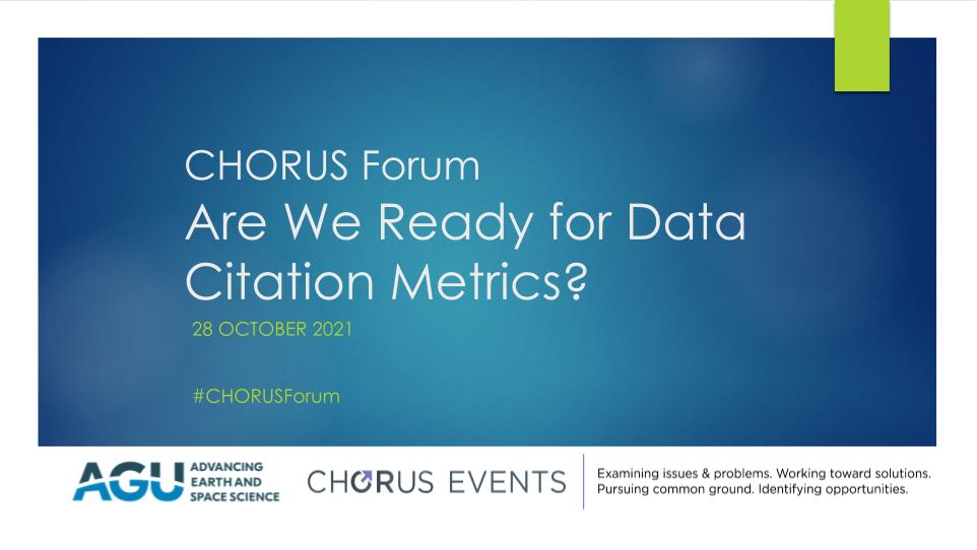 CHORUS Forum
Are We Ready for Data Citation Metrics?

28 OCTOBER 2021

#CHORUSForum

AGU ADVANCING EARTH AND SPACE SCIENCE

CHORUS EVENTS

Examining issues & problems. Working toward solutions. Pursuing common ground. Identifying opportunities.